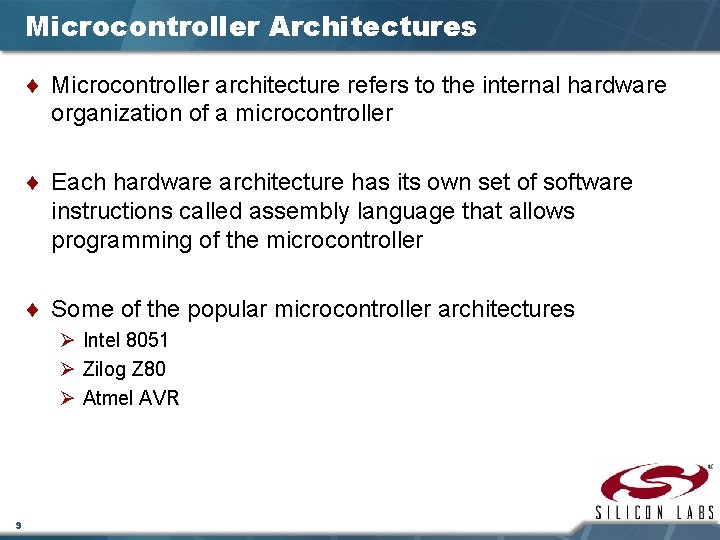 Microcontroller Architectures

♦ Microcontroller architecture refers to the internal hardware organization of a microcontroller

♦ Each hardware architecture has its own set of software instructions called assembly language that allows programming of the microcontroller

♦ Some of the popular microcontroller architectures
➢ Intel 8051
➢ Zilog Z80
➢ Atmel AVR

SILICON LABS

9